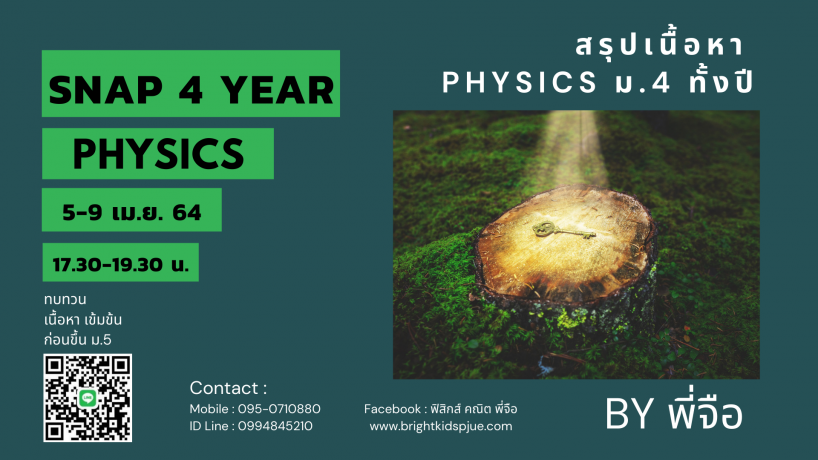 SNAP 4 YEAR

PHYSICS

5-9 เม.ย. 64

17.30-19.30 น.

ทบทวน
เนื้อหา เข้มข้น
ก่อนขึ้น ม.5

สรุปเนื้อหา
PHYSICS ม.4 ทั้งปี

Contact :
Mobile : 095-0710880
ID Line : 0994845210

Facebook : ฟิสิกส์ คณิต พี่จือ
www.brightkidspjue.com

BY พี่จือ